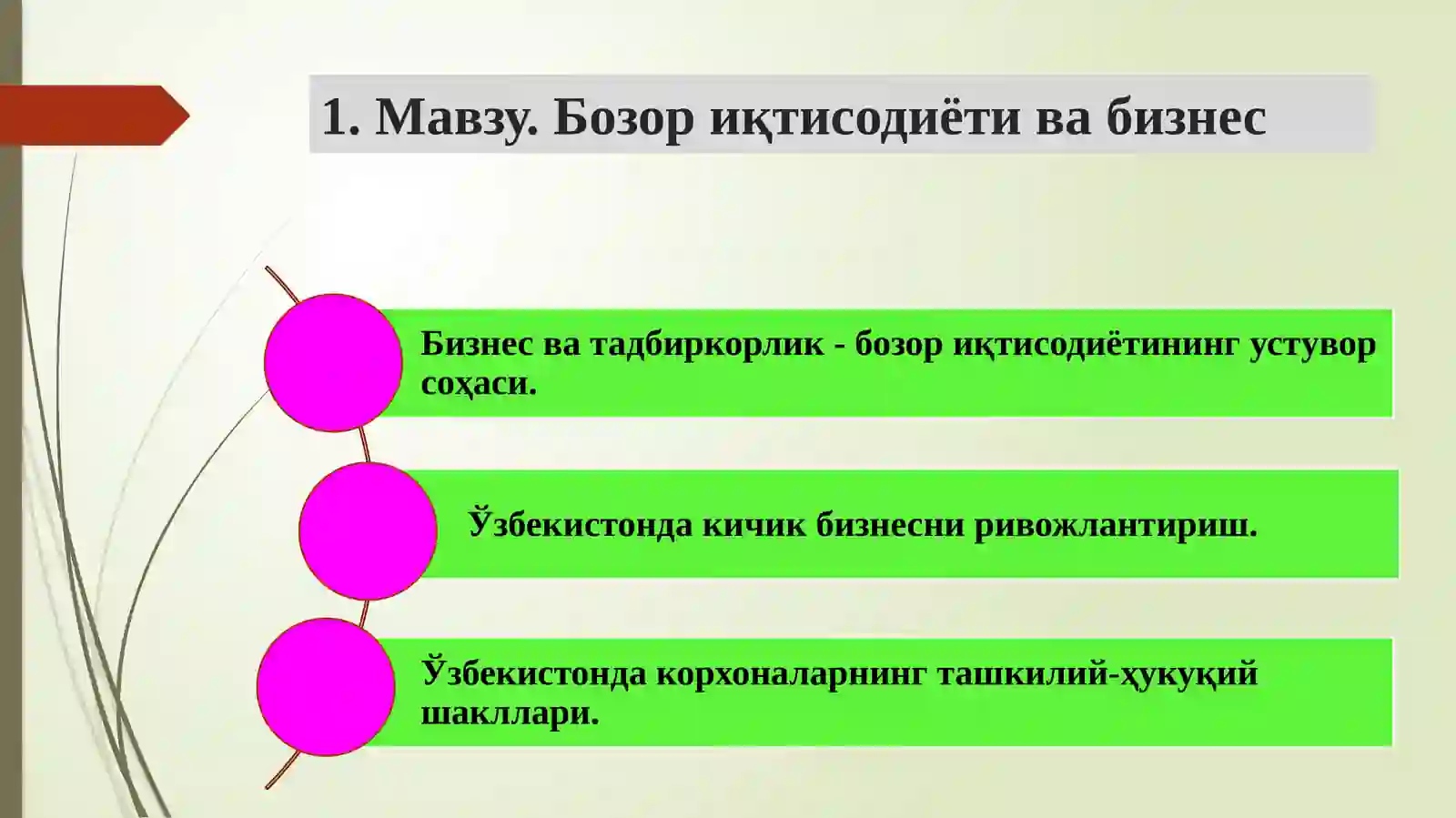 1. Мавзу. Бозор иқтисодиёти ва бизнес

Бизнес ва тадбиркорлик - бозор иқтисодиётининг устувор соҳаси.

Ўзбекистонда кичик бизнесни ривожлантириш.

Ўзбекистонда корхоналарнинг ташкилий-ҳукуқий шакллари.